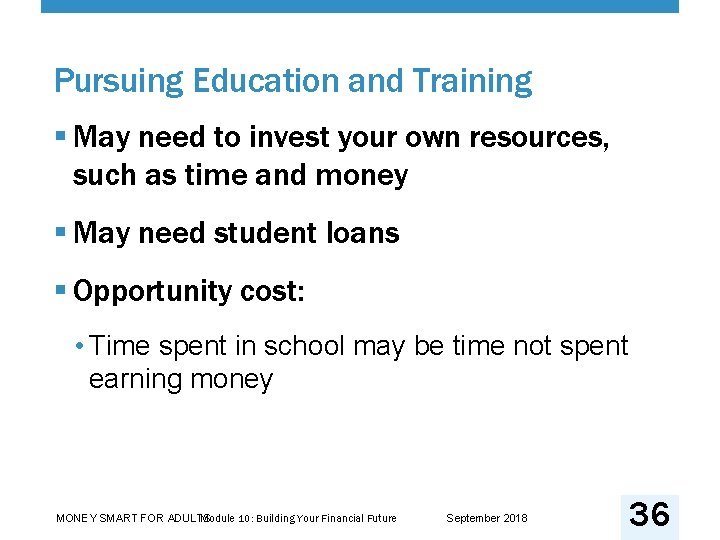 Pursuing Education and Training

▪ May need to invest your own resources, such as time and money

▪ May need student loans

▪ Opportunity cost:

• Time spent in school may be time not spent earning money

MONEY SMART FOR ADULTS Module 10: Building Your Financial Future September 2018 36